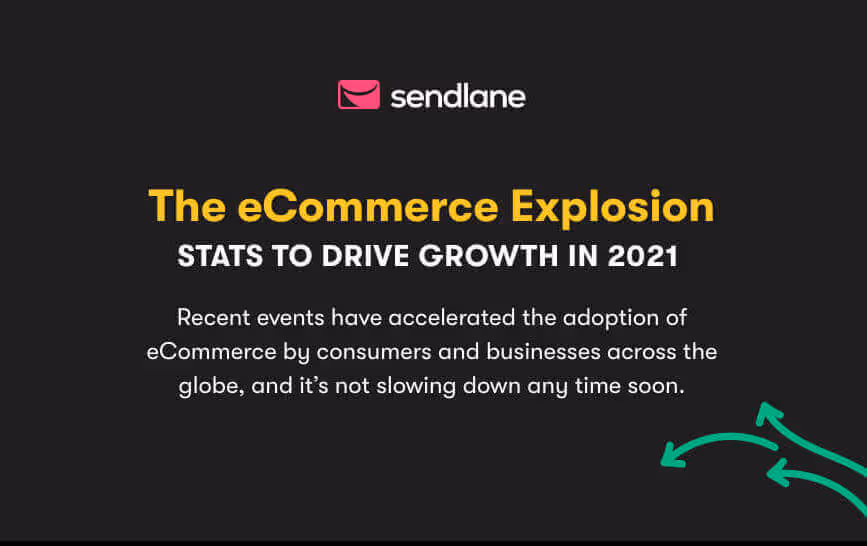 sendlane

The eCommerce Explosion
STATS TO DRIVE GROWTH IN 2021

Recent events have accelerated the adoption of eCommerce by consumers and businesses across the globe, and it's not slowing down any time soon.